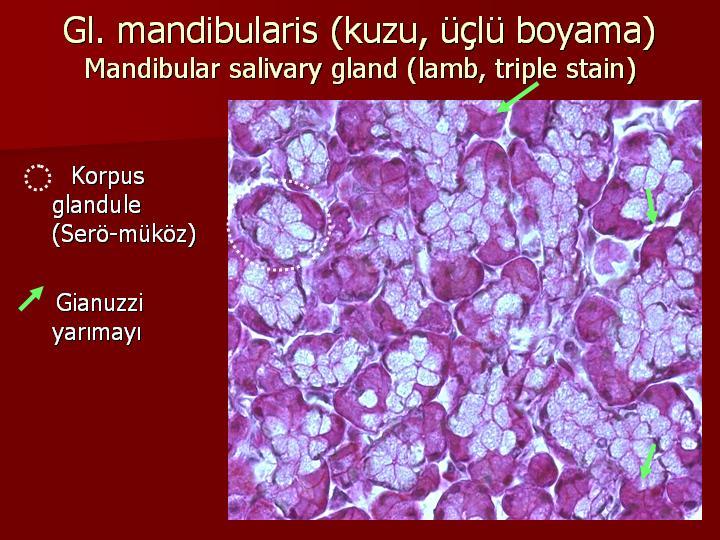 Gl. mandibularis (kuzu, üçlü boyama)
Mandibular salivary gland (lamb, triple stain)

Korpus glandule (Serö-müköz)

Gianuzzi yarımayı